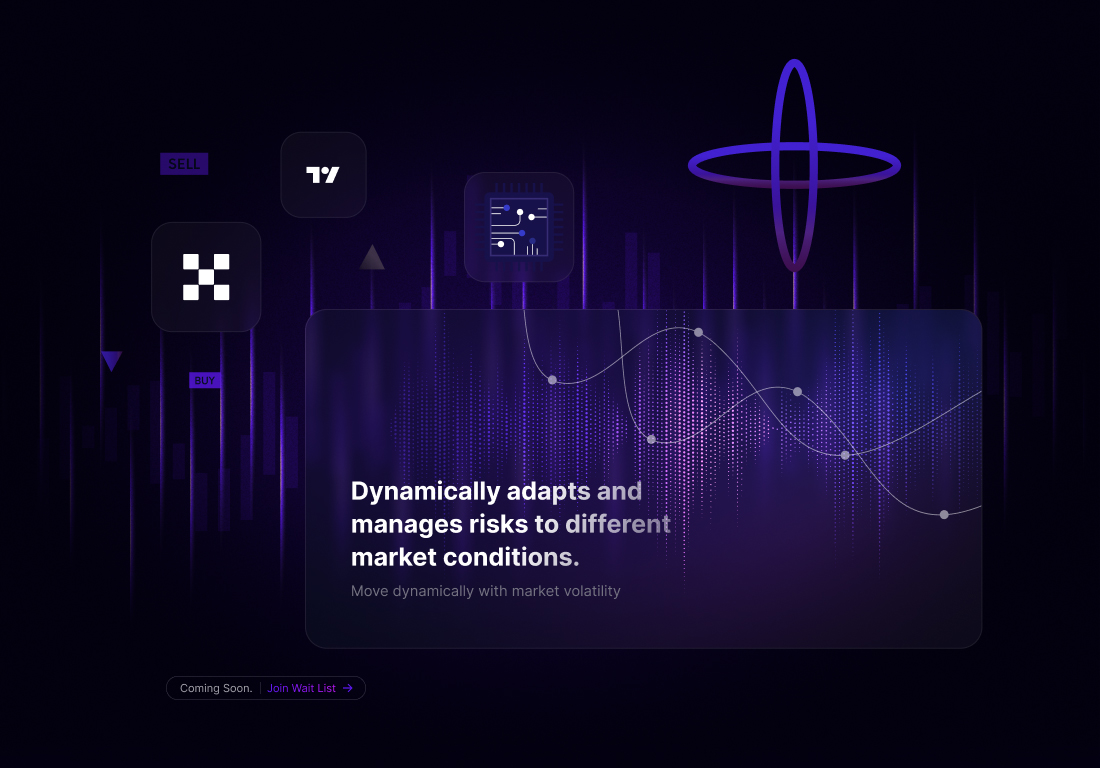 SELL

BUY

Dynamically adapts and manages risks to different market conditions.

Move dynamically with market volatility

Coming Soon. | Join Wait List →